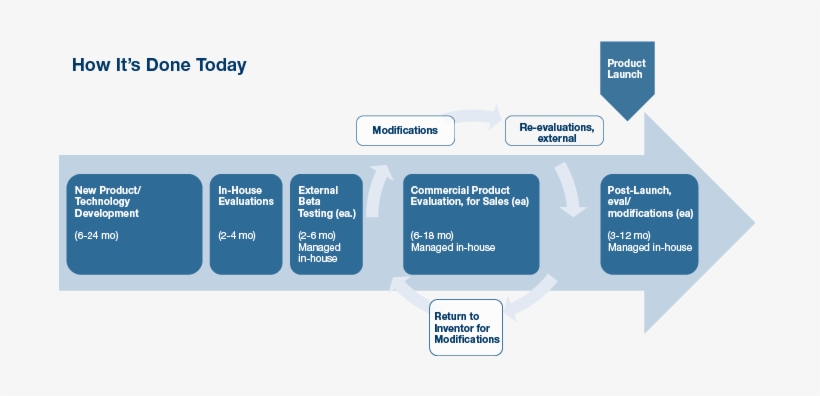 How It's Done Today

Product Launch

Modifications

Re-evaluations, external

New Product/ Technology Development

(6-24 mo)

In-House Evaluations

(2-4 mo)

External Beta Testing (ea.)

(2-6 mo) Managed in-house

Commercial Product Evaluation, for Sales (ea)

(6-18 mo) Managed in-house

Post-Launch, eval/ modifications (ea)

(3-12 mo) Managed in-house

Return to Inventor for Modifications